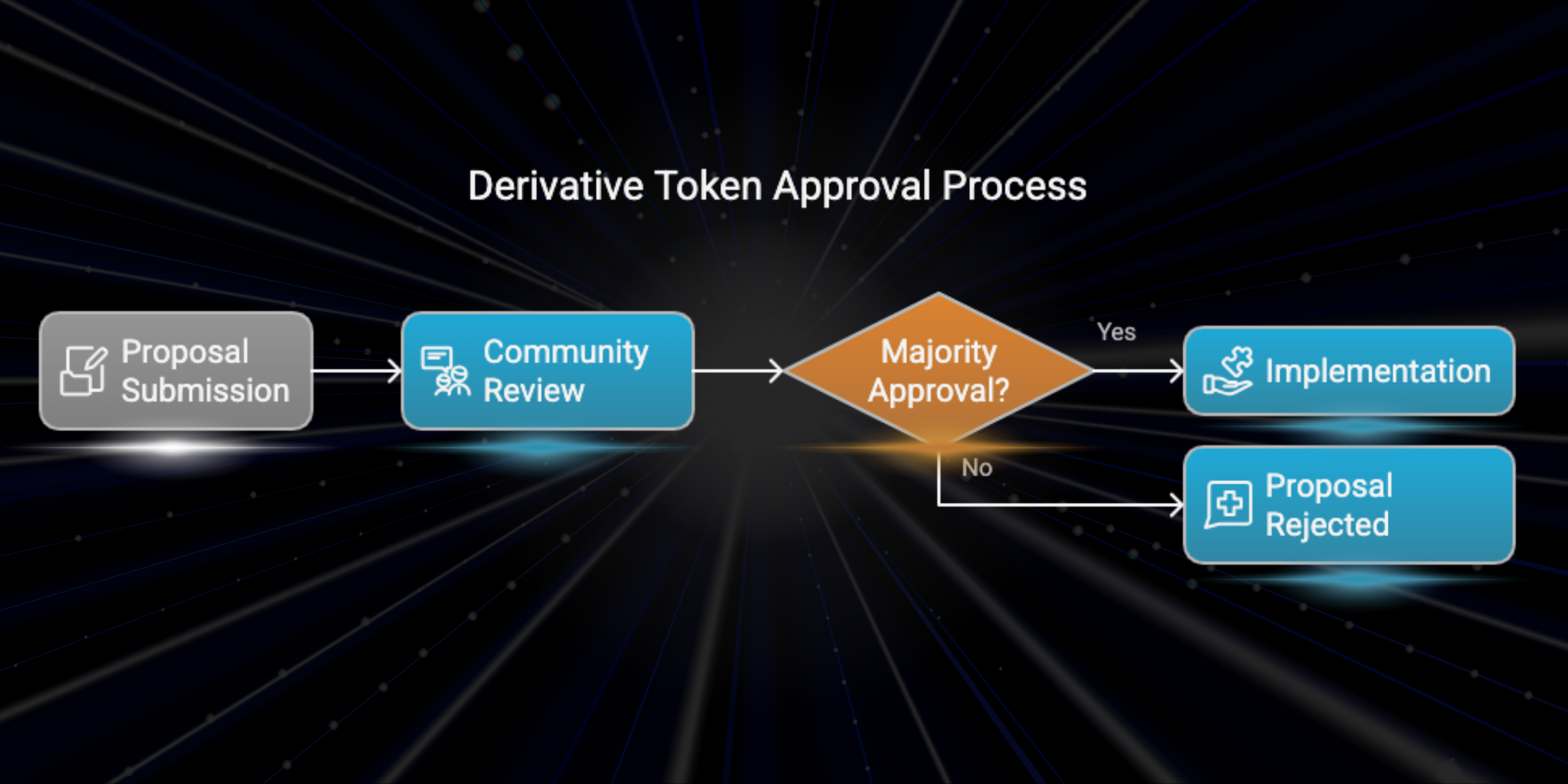 Derivative Token Approval Process

Proposal Submission

Community Review

Majority Approval?

Yes

Implementation

No

Proposal Rejected